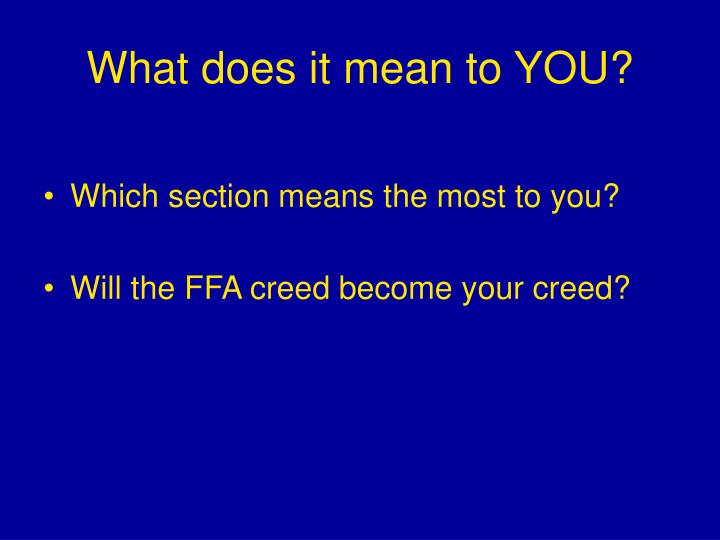 What does it mean to YOU?

• Which section means the most to you?

• Will the FFA creed become your creed?